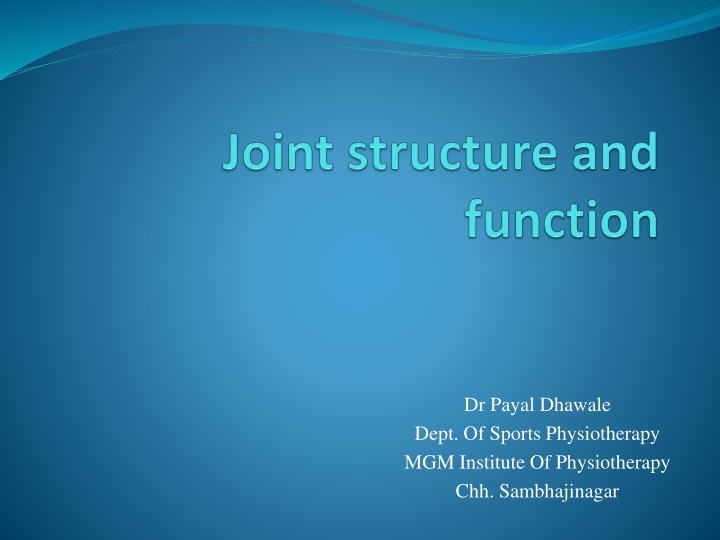 Joint structure and function

Dr Payal Dhawale
Dept. Of Sports Physiotherapy
MGM Institute Of Physiotherapy
Chh. Sambhajinagar